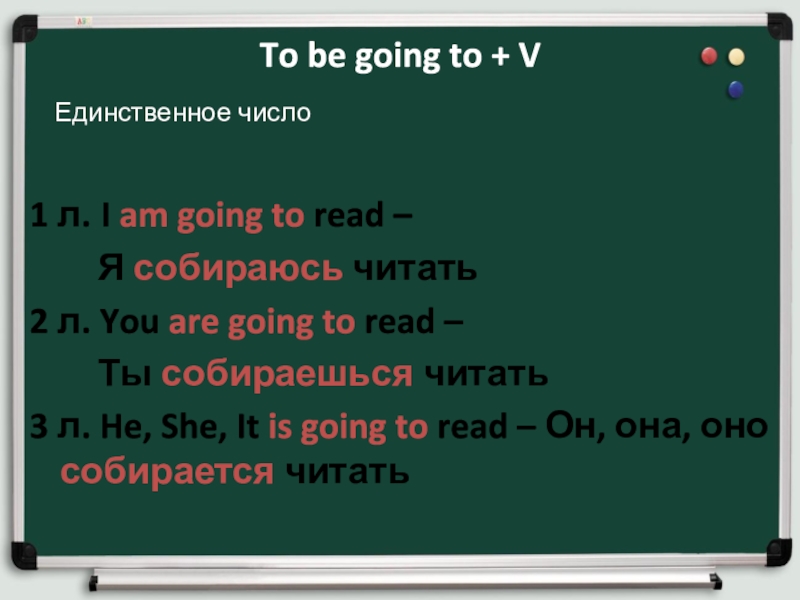 To be going to + V

Единственное число

1 л. I am going to read –
Я собираюсь читать

2 л. You are going to read –
Ты собираешься читать

3 л. He, She, It is going to read – Он, она, оно собирается читать